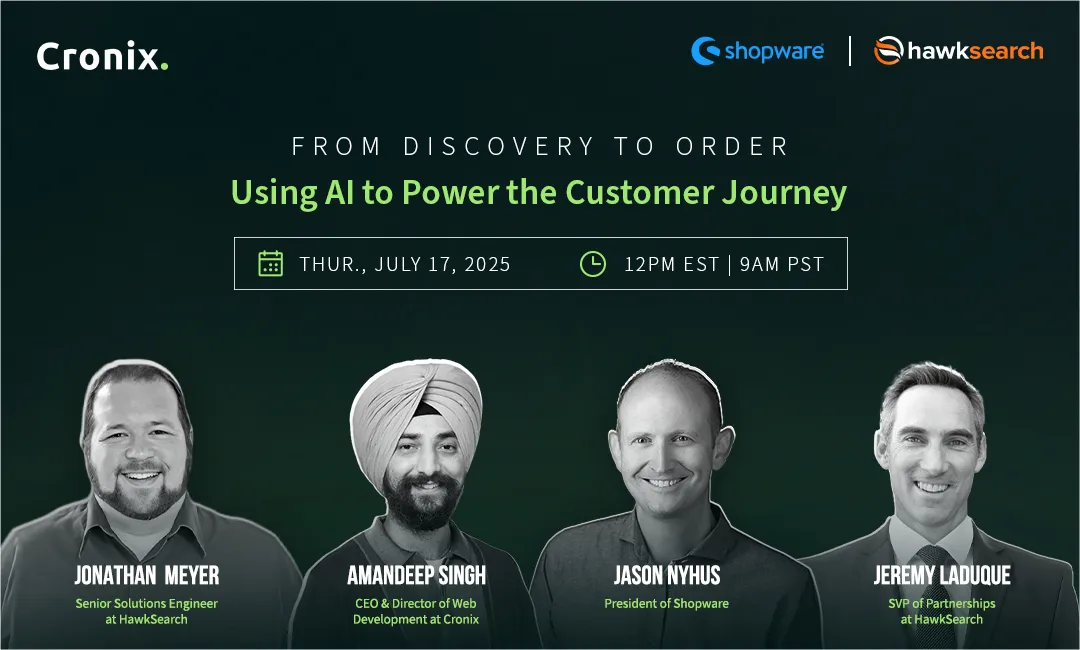 Cronix.

shopware | hawksearch

FROM DISCOVERY TO ORDER

Using AI to Power the Customer Journey

THUR., JULY 17, 2025

12PM EST | 9AM PST

JONATHAN MEYER
Senior Solutions Engineer at HawkSearch

AMANDEEP SINGH
CEO & Director of Web Development at Cronix

JASON NYHUS
President of Shopware

JEREMY LADUQUE
SVP of Partnerships at HawkSearch